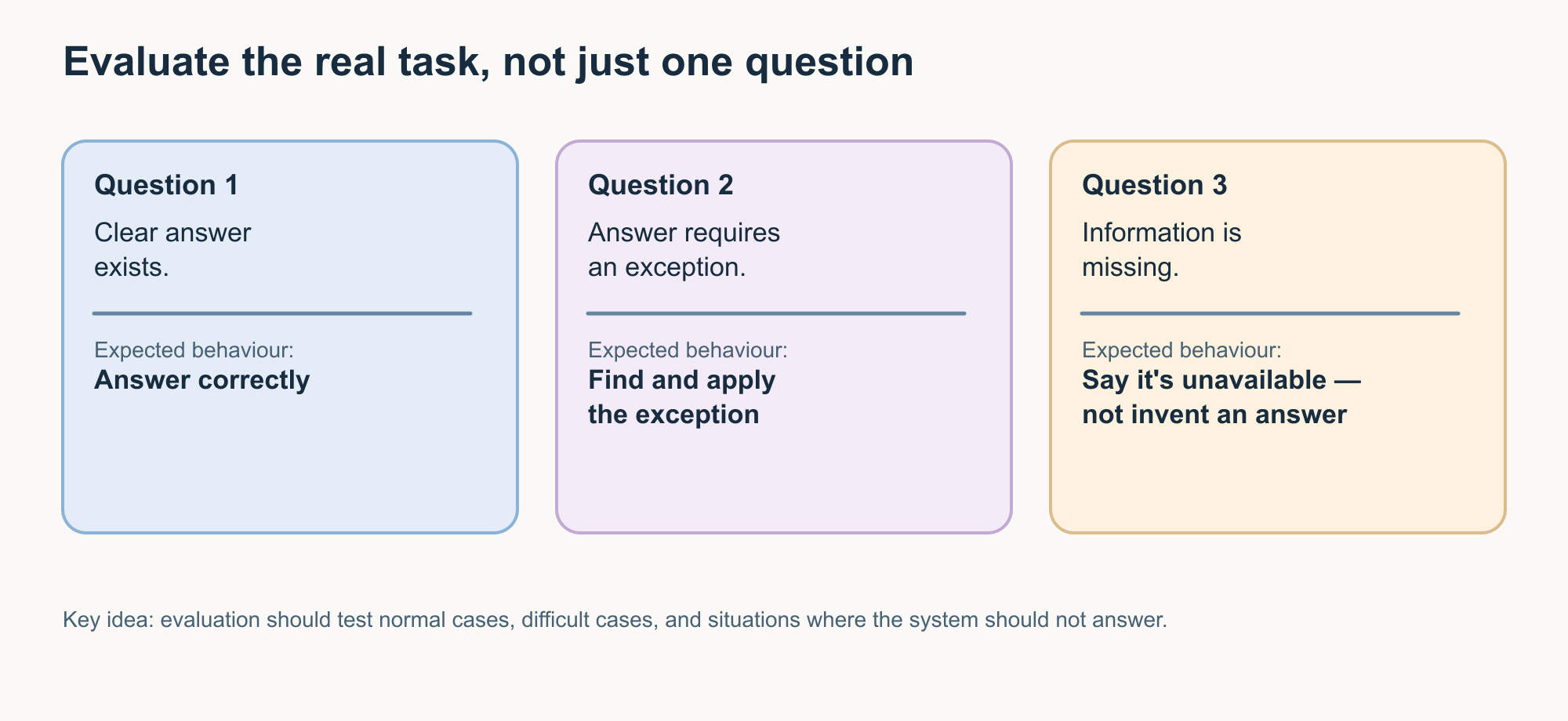 Evaluate the real task, not just one question

Question 1

Clear answer exists.

Expected behaviour:
Answer correctly

Question 2

Answer requires an exception.

Expected behaviour:
Find and apply the exception

Question 3

Information is missing.

Expected behaviour:
Say it's unavailable — not invent an answer

Key idea: evaluation should test normal cases, difficult cases, and situations where the system should not answer.